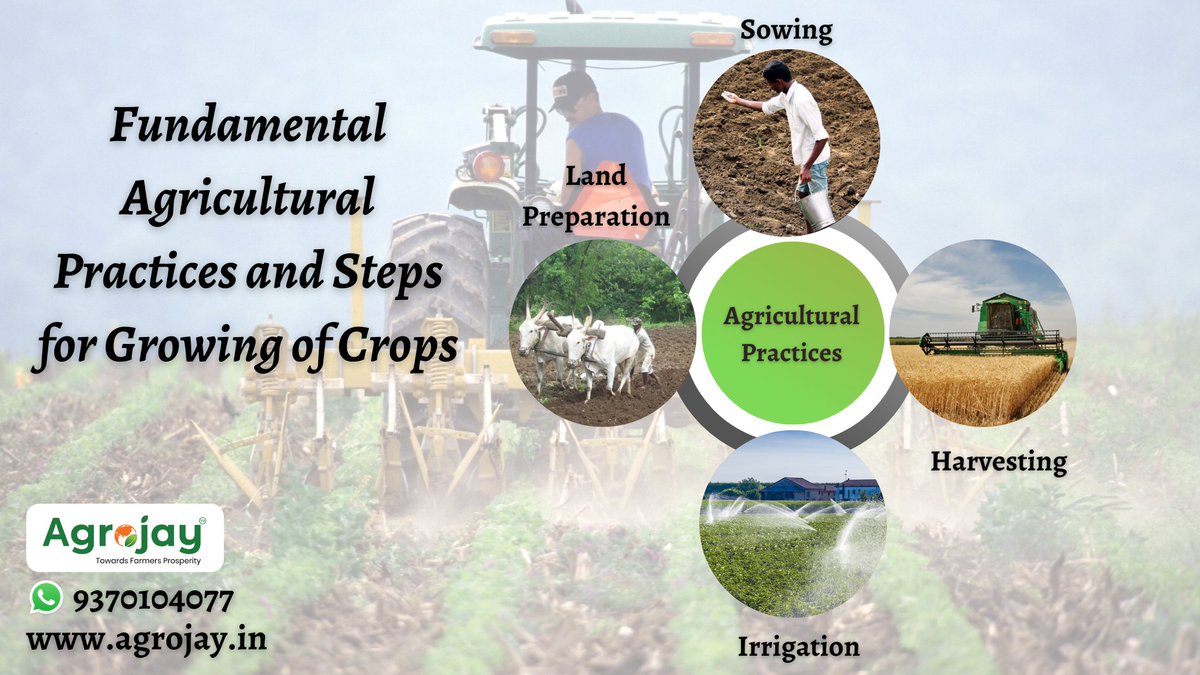 Fundamental Agricultural Practices and Steps for Growing of Crops

Sowing

Land Preparation

Agricultural Practices

Harvesting

Irrigation

Agrojay®
Towards Farmers Prosperity

9370104077

www.agrojay.in